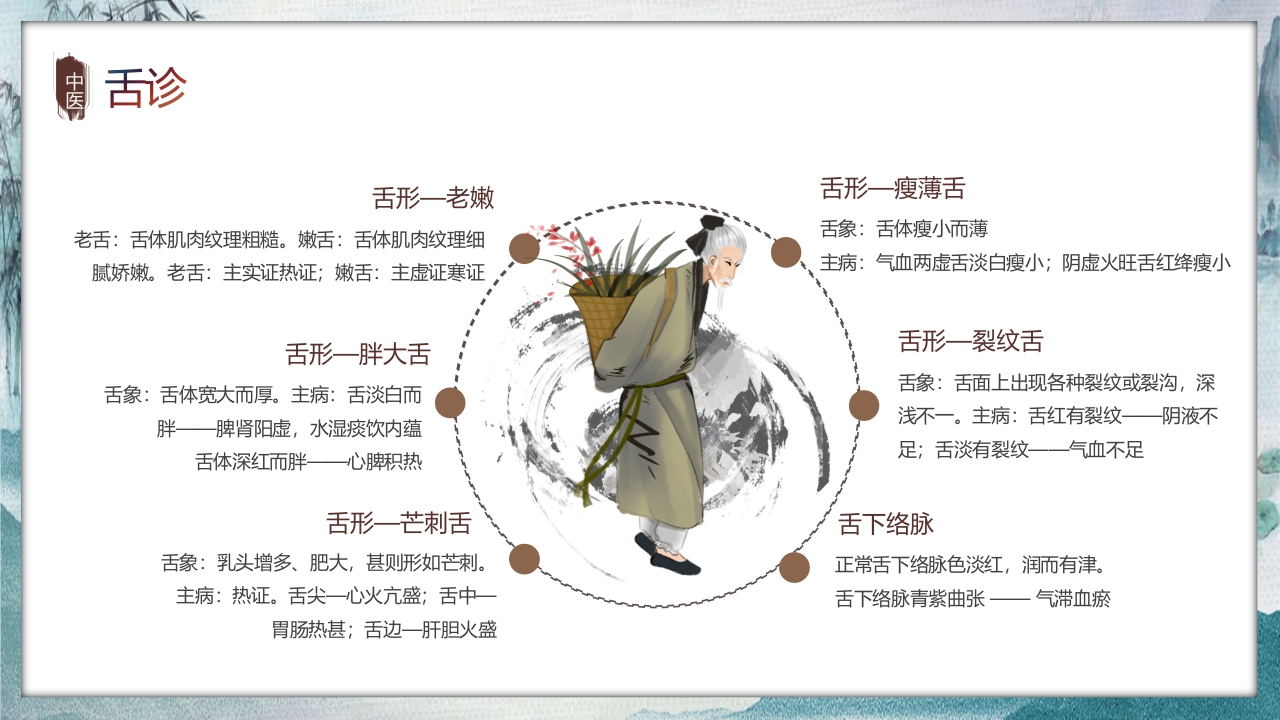 中医 舌诊

舌形—老嫩

老舌：舌体肌肉纹理粗糙。嫩舌：舌体肌肉纹理细腻娇嫩。老舌：主实证热证；嫩舌：主虚证寒证

舌形—胖大舌

舌象：舌体宽大而厚。主病：舌淡白而胖——脾肾阳虚，水湿痰饮内蕴
舌体深红而胖——心脾积热

舌形—芒刺舌

舌象：乳头增多、肥大，甚则形如芒刺。
主病：热证。舌尖—心火亢盛；舌中—胃肠热甚；舌边—肝胆火盛

舌形—瘦薄舌

舌象：舌体瘦小而薄
主病：气血两虚舌淡白瘦小；阴虚火旺舌红绛瘦小

舌形—裂纹舌

舌象：舌面上出现各种裂纹或裂沟，深浅不一。主病：舌红有裂纹——阴液不足；舌淡有裂纹——气血不足

舌下络脉

正常舌下络脉色淡红，润而有津。
舌下络脉青紫曲张 —— 气滞血瘀